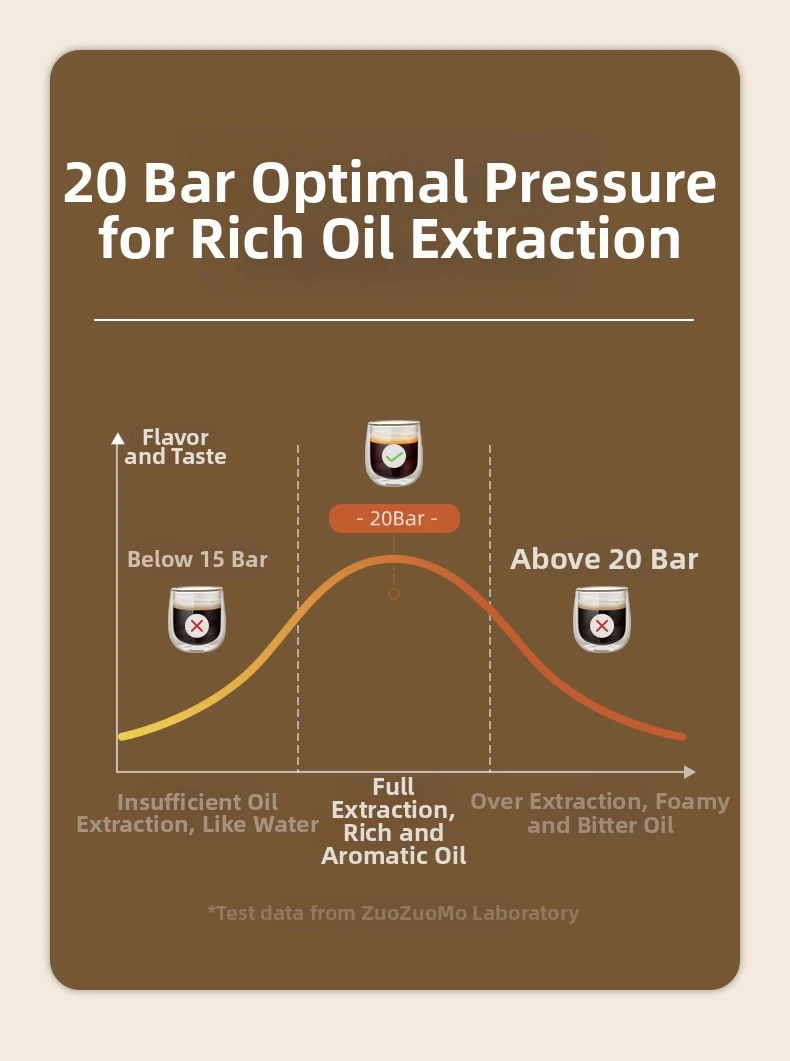 20 Bar Optimal Pressure for Rich Oil Extraction

Flavor and Taste

- 20Bar -

Below 15 Bar

Above 20 Bar

Insufficient Oil Extraction, Like Water

Full Extraction, Rich and Aromatic Oil

Over Extraction, Foamy and Bitter Oil

*Test data from ZuoZuoMo Laboratory